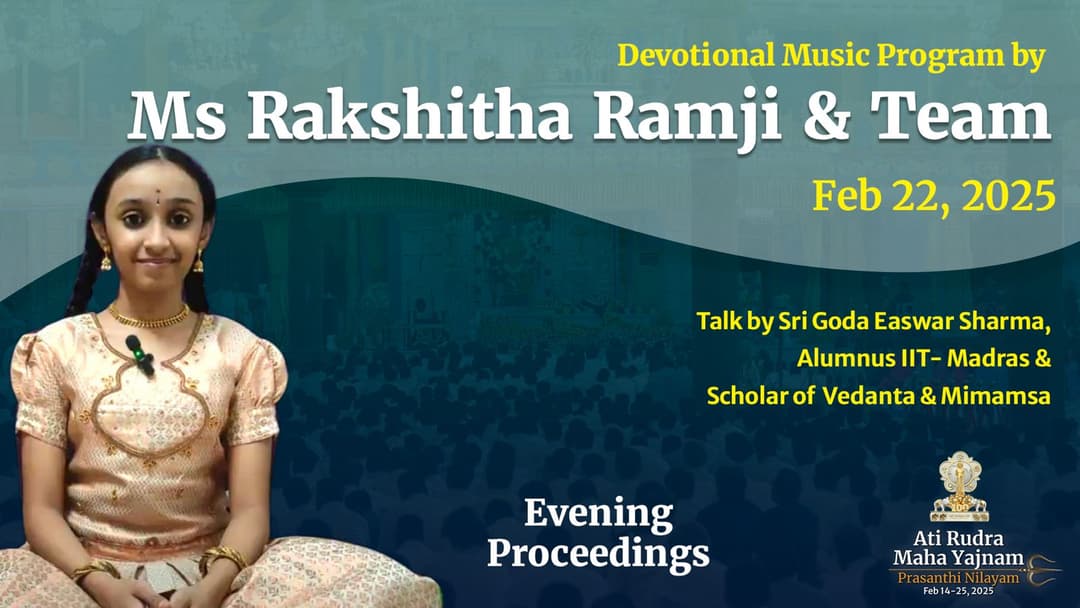 Devotional Music Program by
Ms Rakshitha Ramji & Team
Feb 22, 2025

Talk by Sri Goda Easwar Sharma,
Alumnus IIT- Madras &
Scholar of Vedanta & Mimamsa

Evening
Proceedings

100

Ati Rudra
Maha Yajnam
Prasanthi Nilayam
Feb 14-25, 2025